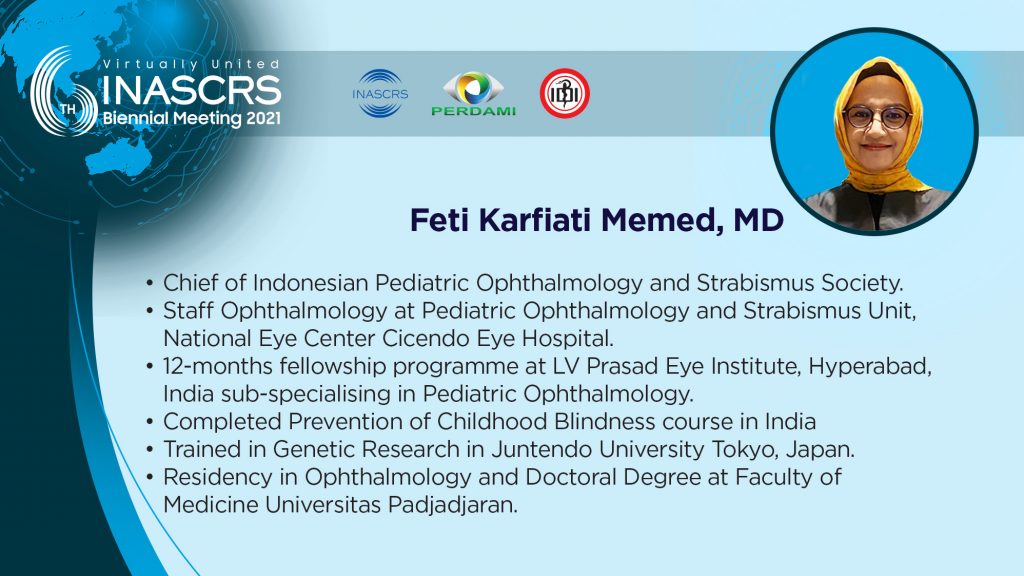 Virtually United
6TH INASCRS
Biennial Meeting 2021

INASCRS PERDAMI IDI

Feti Karfiati Memed, MD

• Chief of Indonesian Pediatric Ophthalmology and Strabismus Society.
• Staff Ophthalmology at Pediatric Ophthalmology and Strabismus Unit, National Eye Center Cicendo Eye Hospital.
• 12-months fellowship programme at LV Prasad Eye Institute, Hyperabad, India sub-specialising in Pediatric Ophthalmology.
• Completed Prevention of Childhood Blindness course in India
• Trained in Genetic Research in Juntendo University Tokyo, Japan.
• Residency in Ophthalmology and Doctoral Degree at Faculty of Medicine Universitas Padjadjaran.